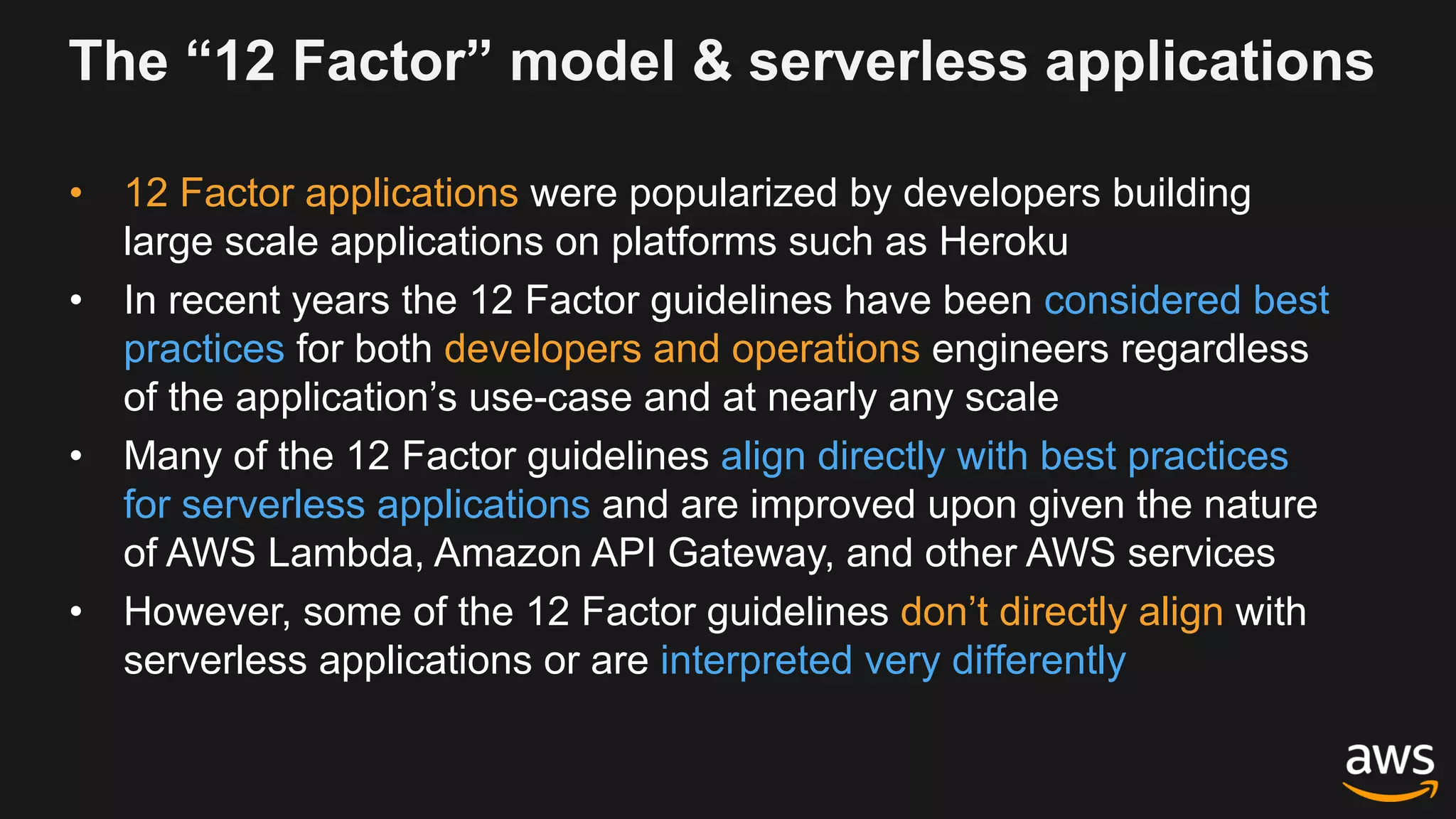 The “12 Factor” model & serverless applications

• 12 Factor applications were popularized by developers building large scale applications on platforms such as Heroku

• In recent years the 12 Factor guidelines have been considered best practices for both developers and operations engineers regardless of the application’s use-case and at nearly any scale

• Many of the 12 Factor guidelines align directly with best practices for serverless applications and are improved upon given the nature of AWS Lambda, Amazon API Gateway, and other AWS services

• However, some of the 12 Factor guidelines don’t directly align with serverless applications or are interpreted very differently

aws